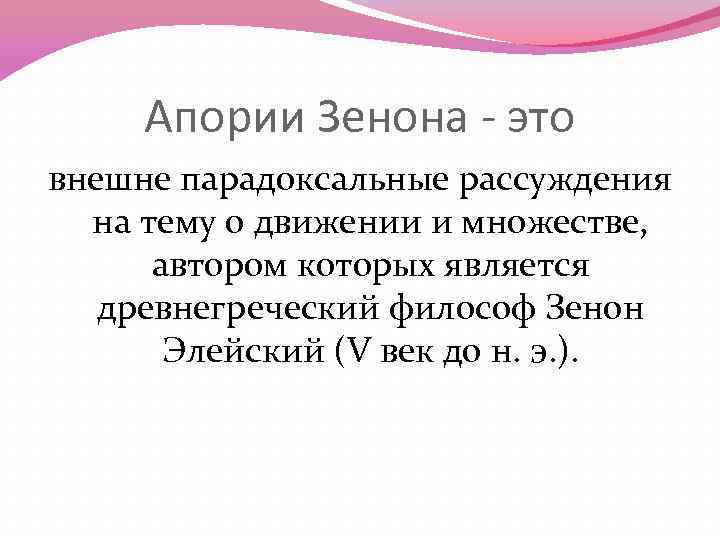 Апории Зенона - это

внешне парадоксальные рассуждения на тему о движении и множестве, автором которых является древнегреческий философ Зенон Элейский (V век до н. э.).